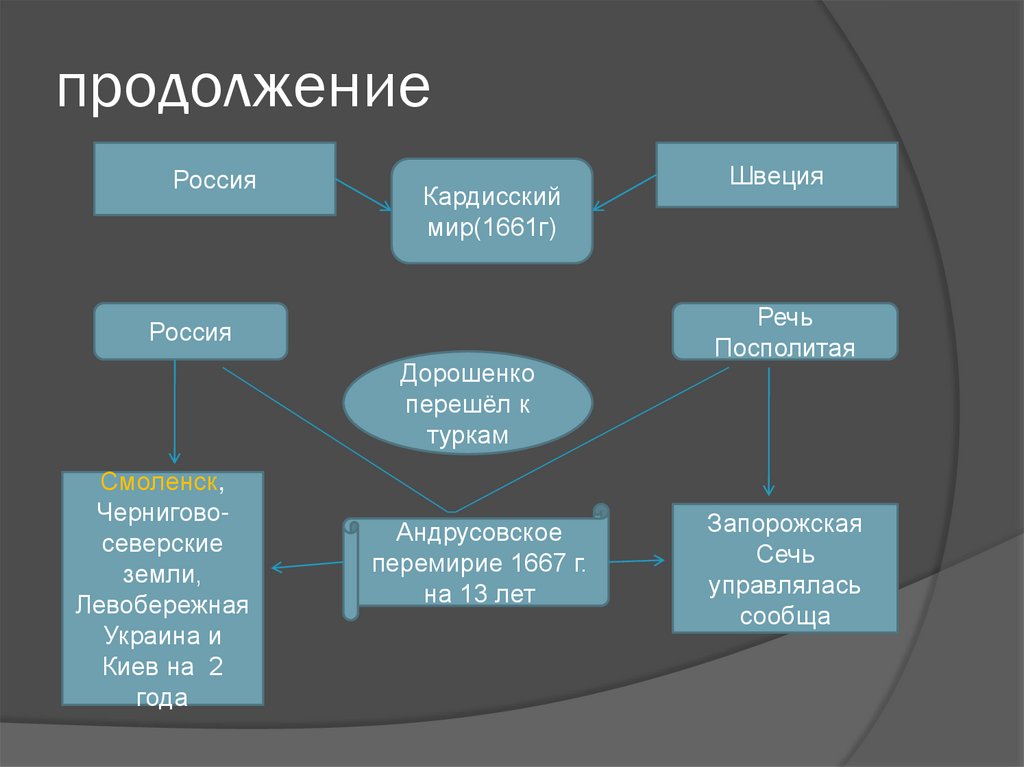 продолжение

Россия

Кардисский мир(1661г)

Швеция

Россия

Речь Посполитая

Дорошенко перешёл к туркам

Смоленск, Чернигово-северские земли, Левобережная Украина и Киев на 2 года

Андрусовское перемирие 1667 г. на 13 лет

Запорожская Сечь управлялась сообща